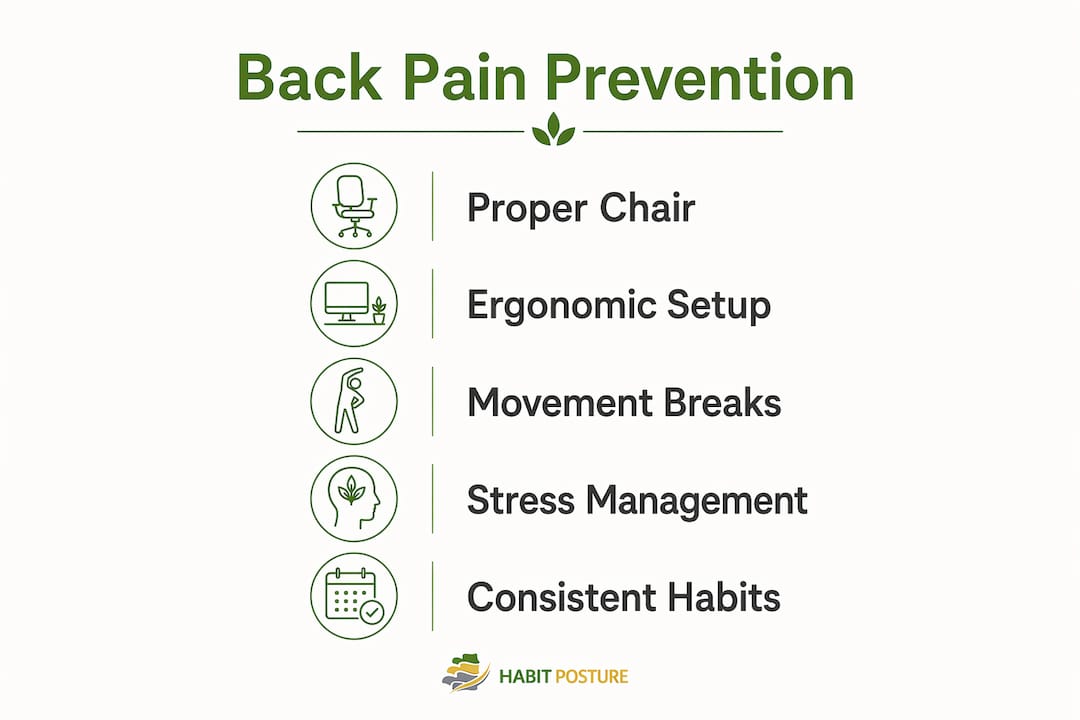 Back Pain Prevention

Proper Chair

Ergonomic Setup

Movement Breaks

Stress Management

Consistent Habits

HABIT POSTURE